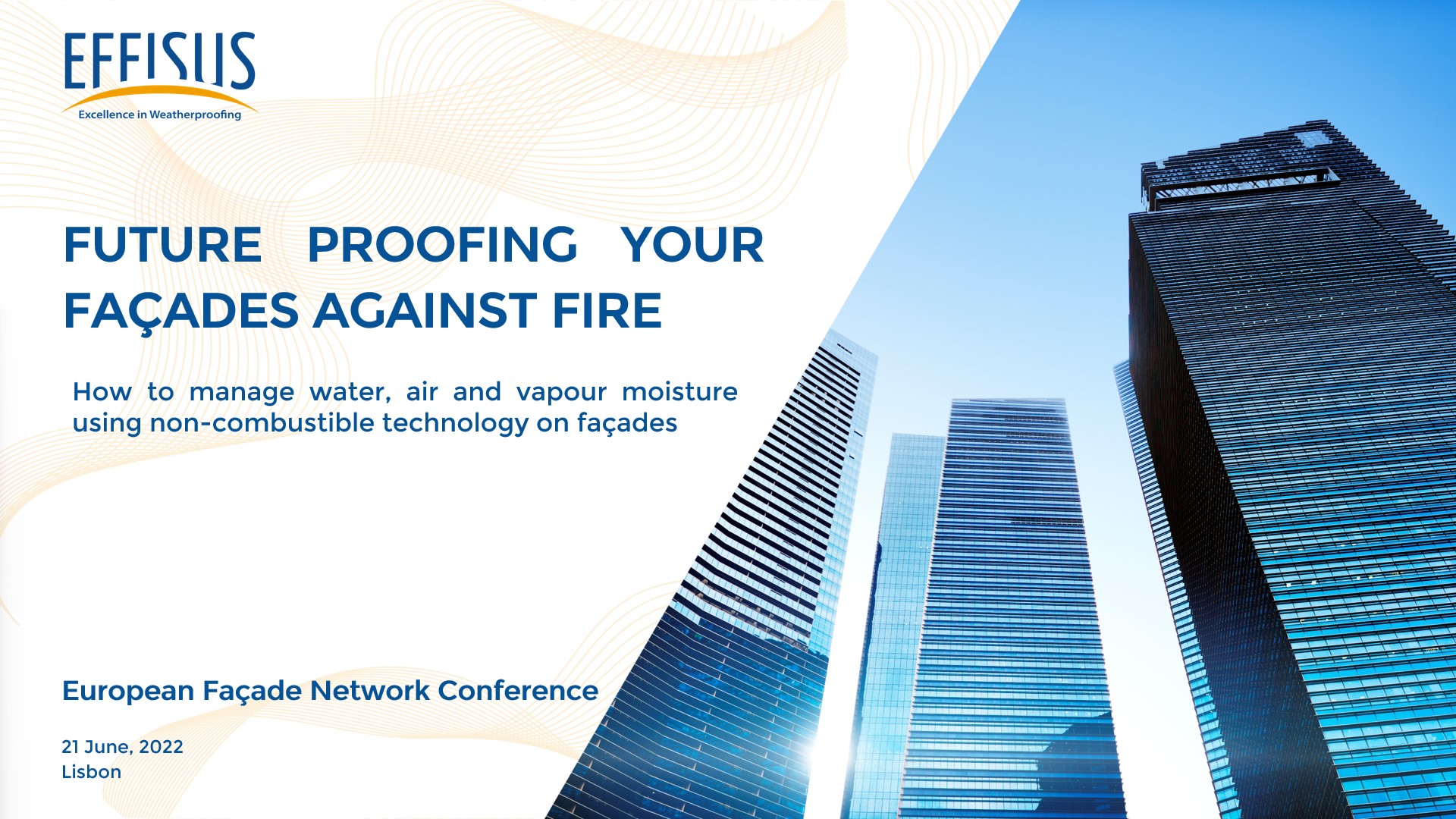 EFFISUS
Excellence in Weatherproofing

FUTURE PROOFING YOUR FAÇADES AGAINST FIRE

How to manage water, air and vapour moisture using non-combustible technology on façades

European Façade Network Conference

21 June, 2022
Lisbon